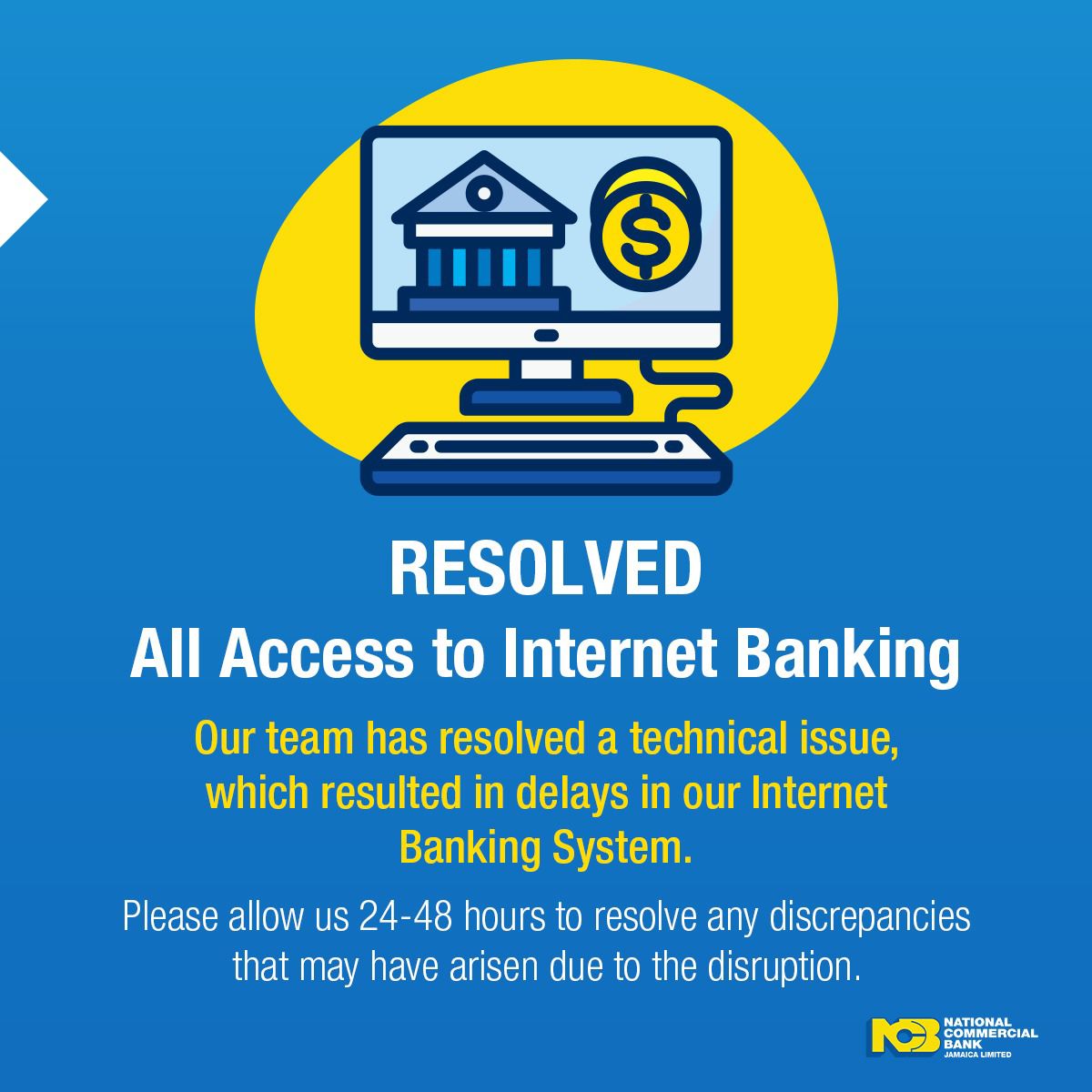 $

RESOLVED
All Access to Internet Banking

Our team has resolved a technical issue, which resulted in delays in our Internet Banking System.

Please allow us 24-48 hours to resolve any discrepancies that may have arisen due to the disruption.

NCB NATIONAL COMMERCIAL BANK JAMAICA LIMITED